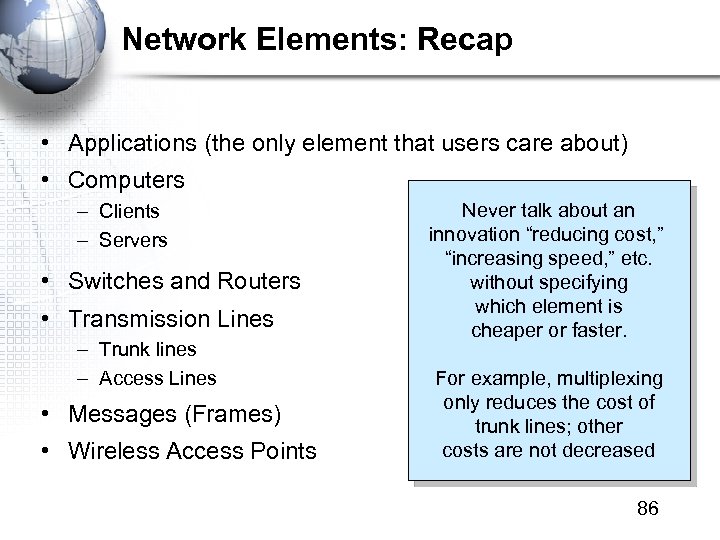 Network Elements: Recap

• Applications (the only element that users care about)
• Computers
– Clients
– Servers
• Switches and Routers
• Transmission Lines
– Trunk lines
– Access Lines
• Messages (Frames)
• Wireless Access Points

Never talk about an innovation “reducing cost,” “increasing speed,” etc. without specifying which element is cheaper or faster.

For example, multiplexing only reduces the cost of trunk lines; other costs are not decreased

86